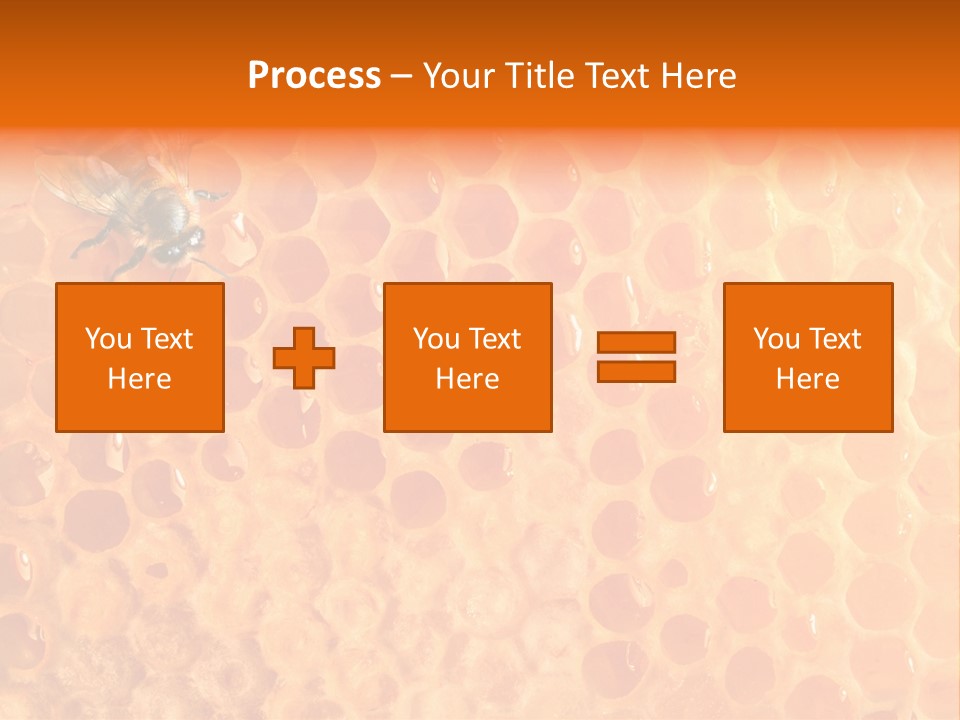 Process – Your Title Text Here

You Text Here

You Text Here

You Text Here